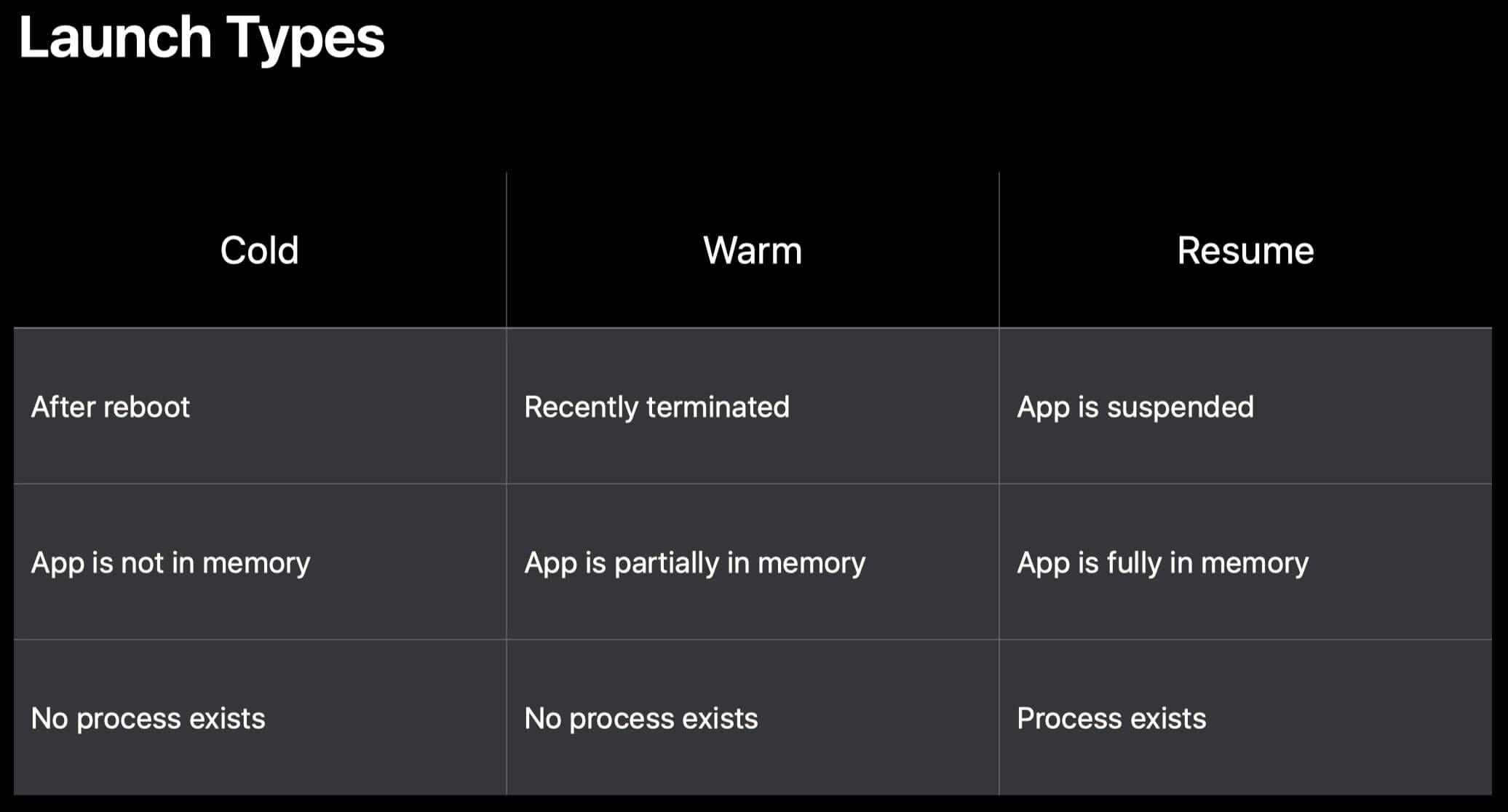 Launch Types

| Cold | Warm | Resume |
|---|---|---|
| After reboot | Recently terminated | App is suspended |
| App is not in memory | App is partially in memory | App is fully in memory |
| No process exists | No process exists | Process exists |